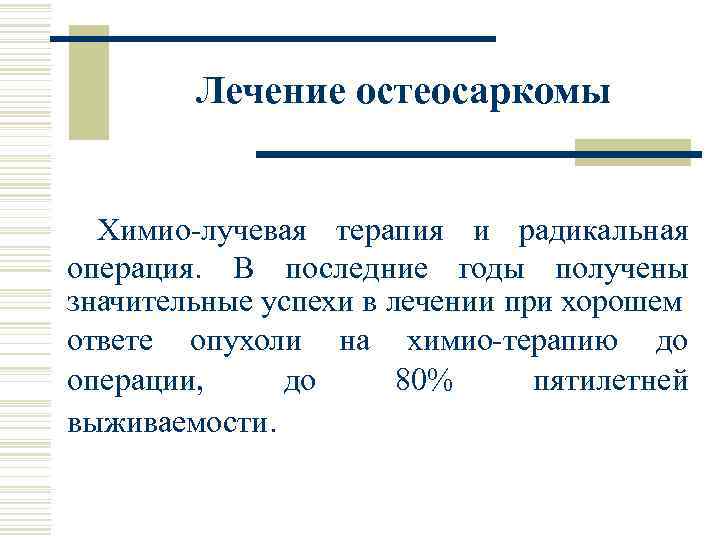 Лечение остеосаркомы

Химио-лучевая терапия и радикальная операция. В последние годы получены значительные успехи в лечении при хорошем ответе опухоли на химио-терапию до операции, до 80% пятилетней выживаемости.